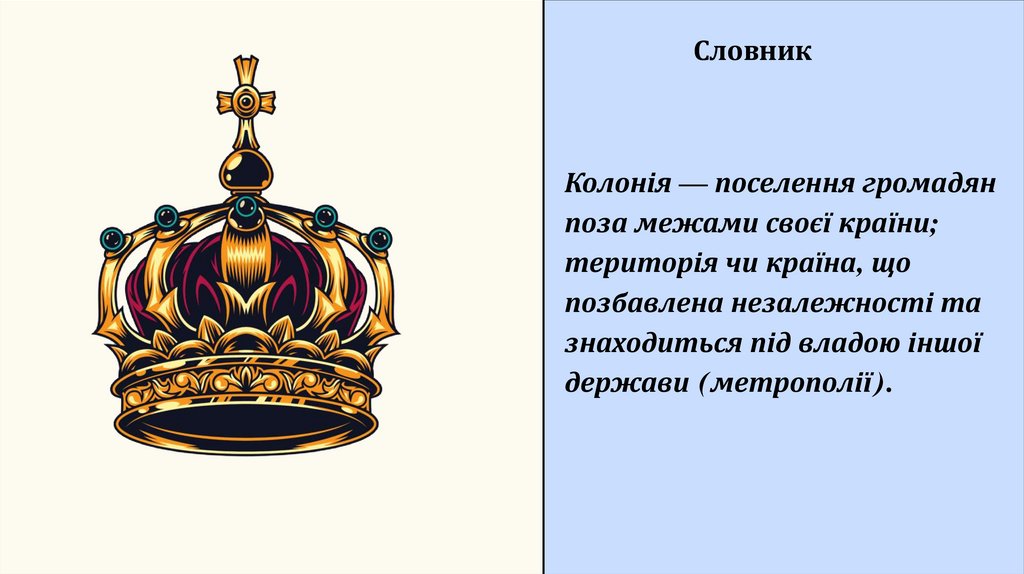 Словник

Колонія — поселення громадян поза межами своєї країни; територія чи країна, що позбавлена незалежності та знаходиться під владою іншої держави (метрополії).